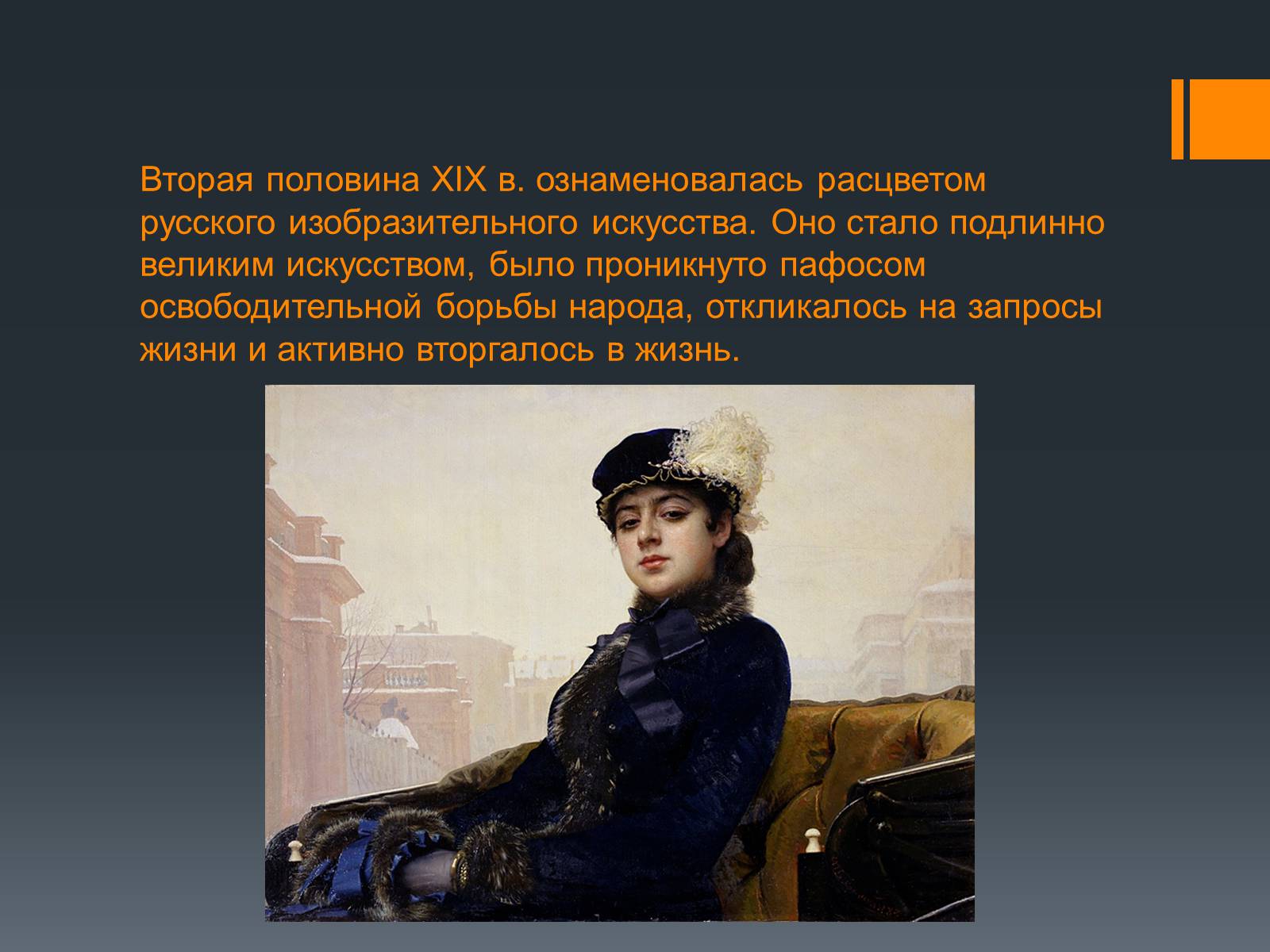 Вторая половина XIX в. ознаменовалась расцветом русского изобразительного искусства. Оно стало подлинно великим искусством, было проникнуто пафосом освободительной борьбы народа, откликалось на запросы жизни и активно вторгалось в жизнь.